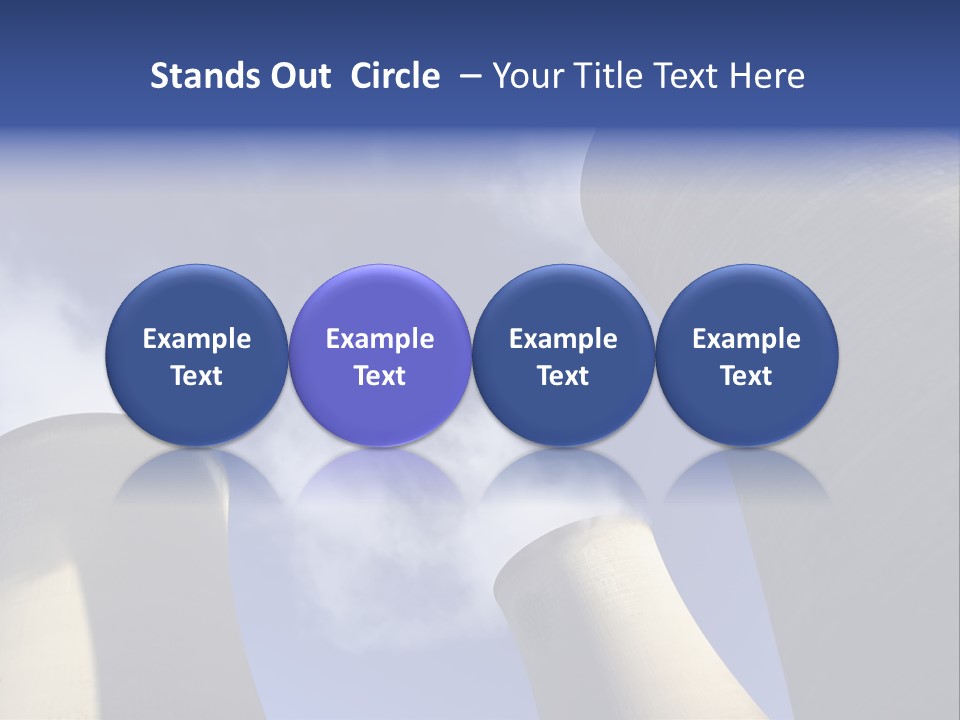 Stands Out Circle – Your Title Text Here

Example Text

Example Text

Example Text

Example Text